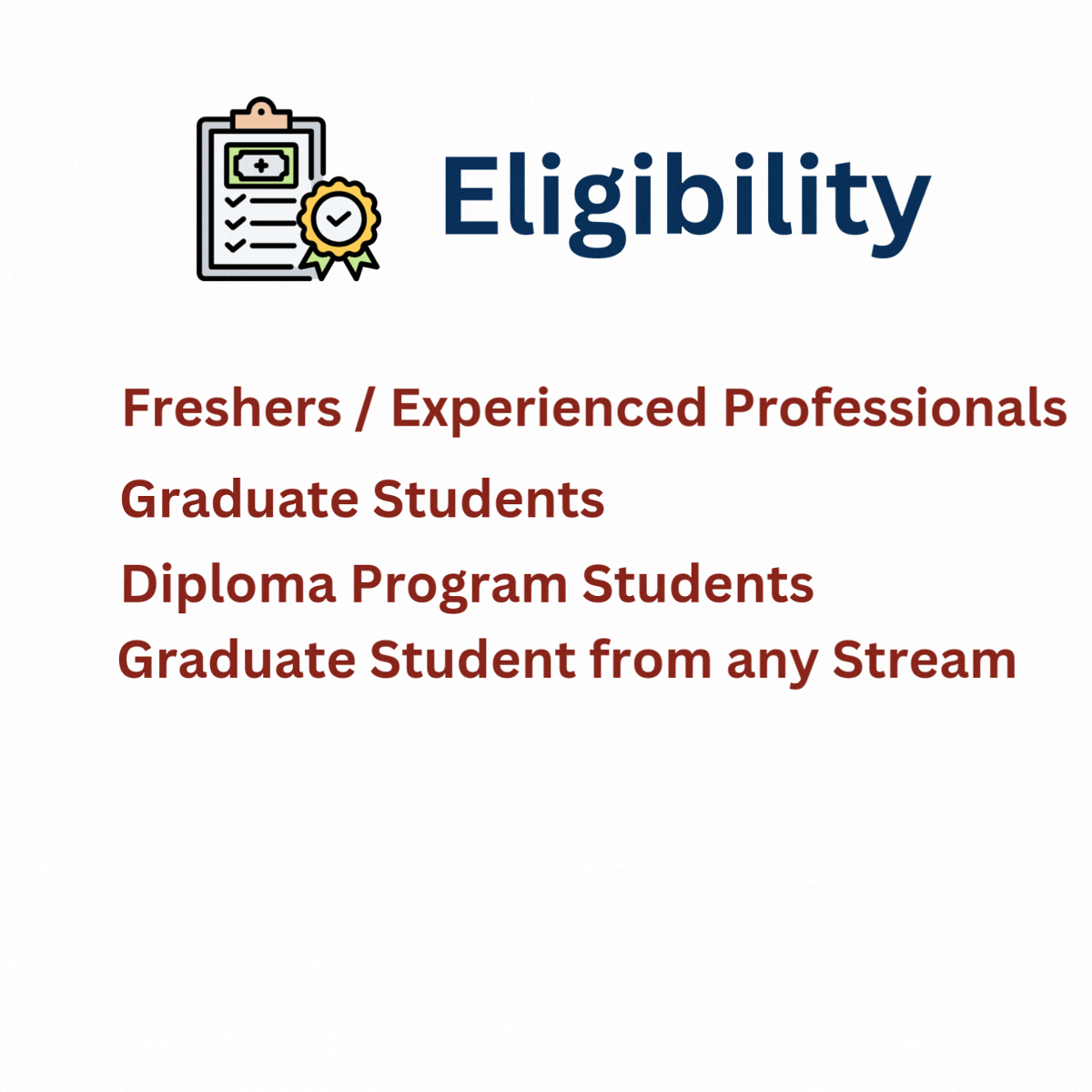 Eligibility

Freshers / Experienced Professionals

Graduate Students

Diploma Program Students

Graduate Student from any Stream